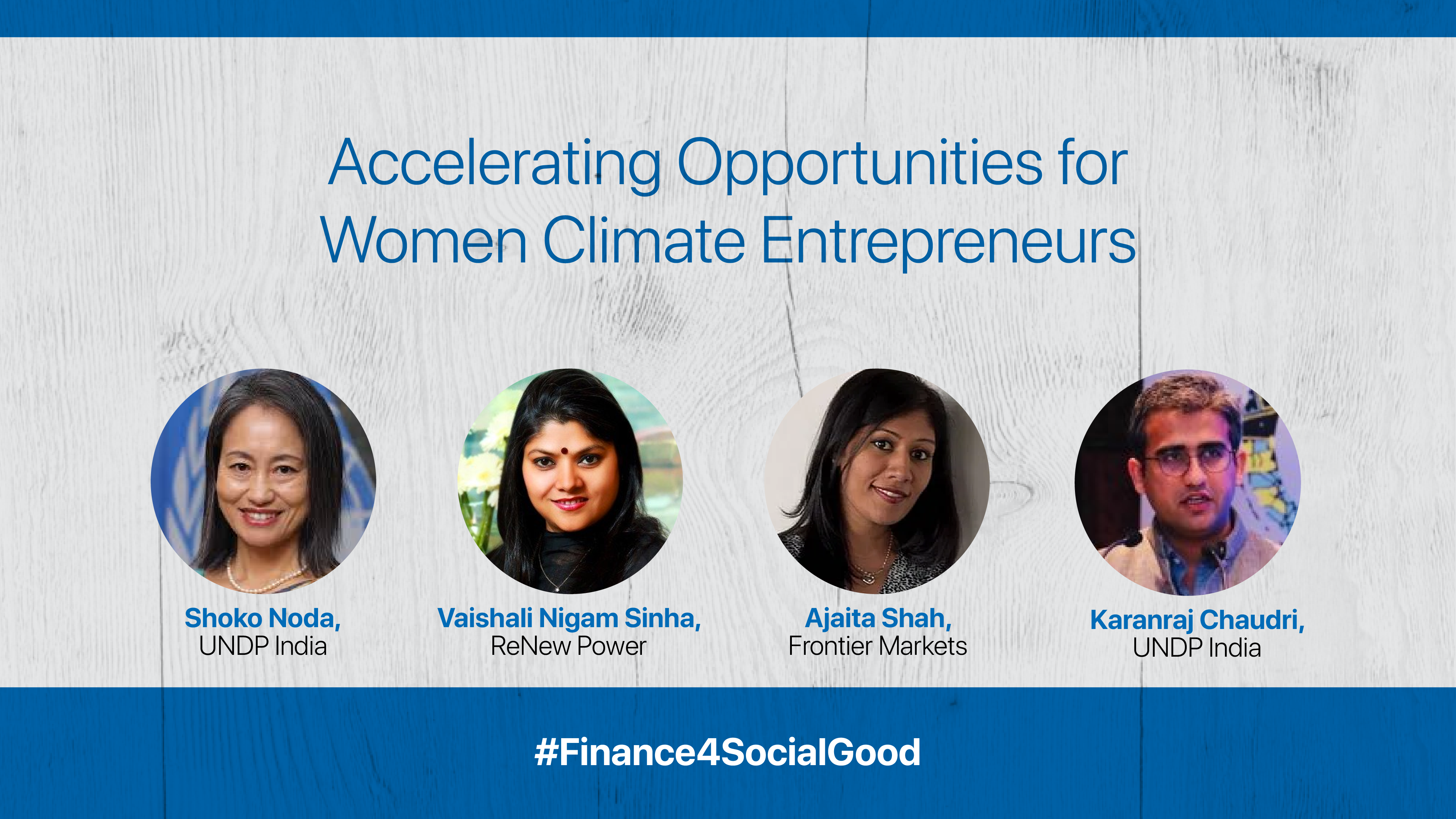 Accelerating Opportunities for Women Climate Entrepreneurs

Shoko Noda,
UNDP India

Vaishali Nigam Sinha,
ReNew Power

Ajaita Shah,
Frontier Markets

Karanraj Chaudri,
UNDP India

#Finance4SocialGood